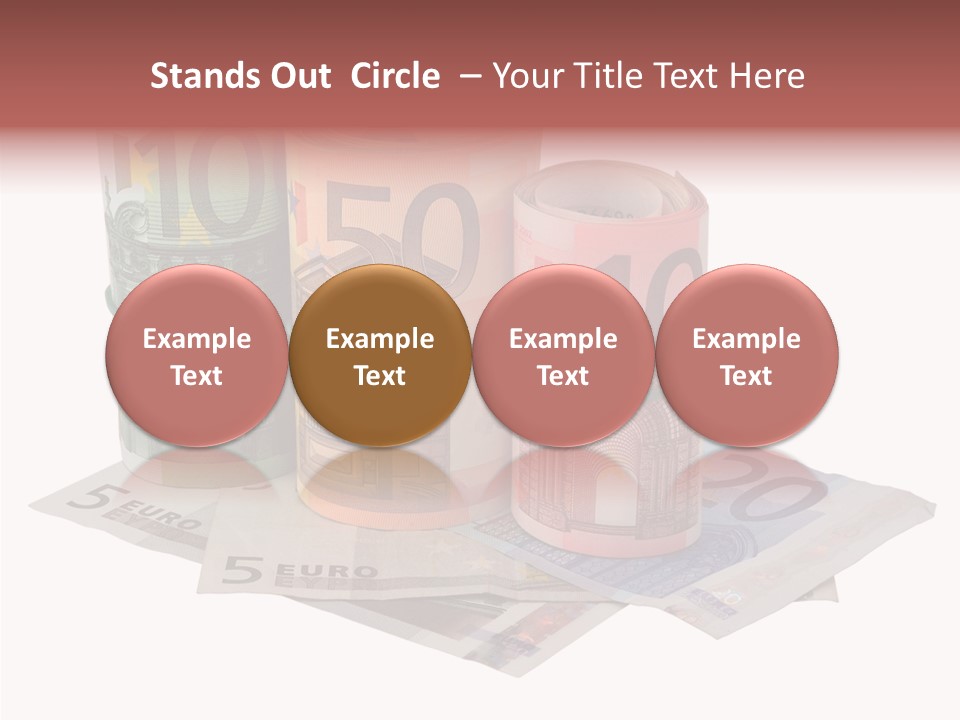 Stands Out Circle – Your Title Text Here

Example Text

Example Text

Example Text

Example Text

10 50 10

5 EURO

5 EURO

20